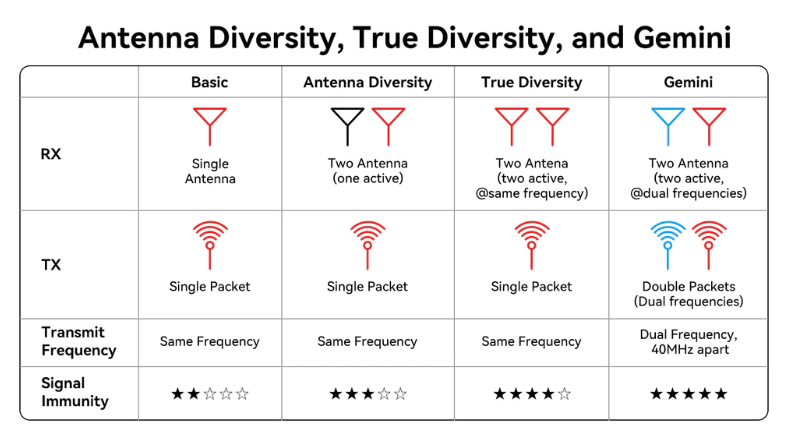 Antenna Diversity, True Diversity, and Gemini

| | Basic | Antenna Diversity | True Diversity | Gemini |
|---|---|---|---|---|
| RX | Single Antenna | Two Antenna (one active) | Two Antena (two active, @same frequency) | Two Antenna (two active, @dual frequencies) |
| TX | Single Packet | Single Packet | Single Packet | Double Packets (Dual frequencies) |
| Transmit Frequency | Same Frequency | Same Frequency | Same Frequency | Dual Frequency, 40MHz apart |
| Signal Immunity | ★★☆☆☆ | ★★★☆☆ | ★★★★☆ | ★★★★★ |